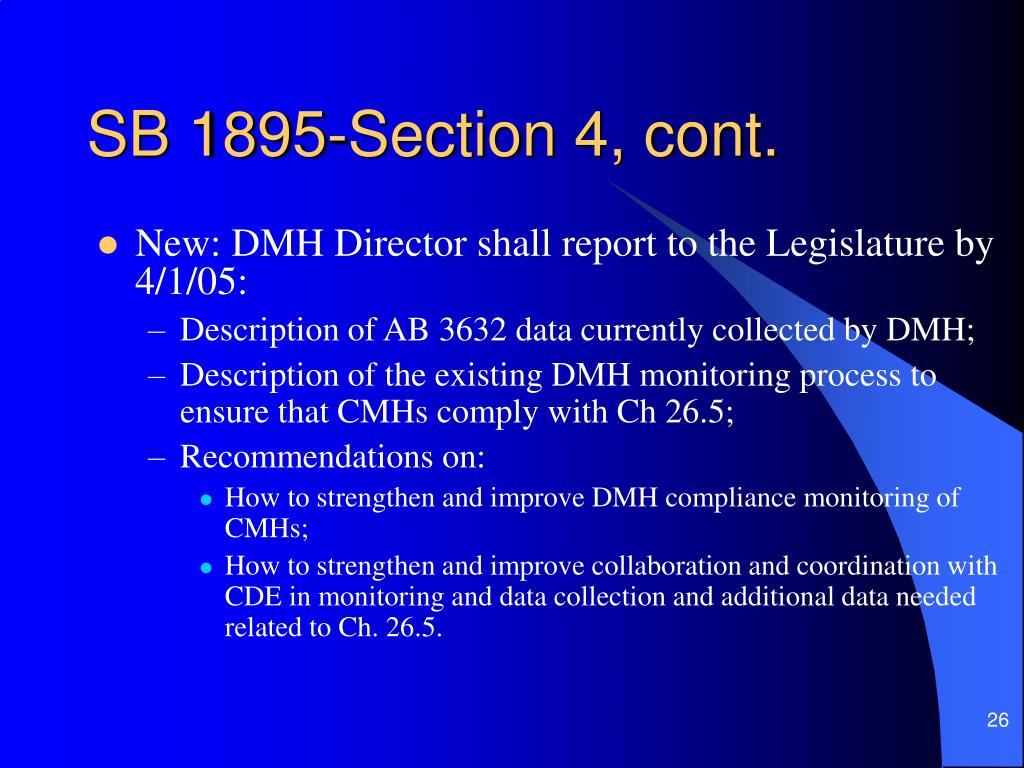 SB 1895-Section 4, cont.

- New: DMH Director shall report to the Legislature by 4/1/05:
  – Description of AB 3632 data currently collected by DMH;
  – Description of the existing DMH monitoring process to ensure that CMHs comply with Ch 26.5;
  – Recommendations on:
    - How to strengthen and improve DMH compliance monitoring of CMHs;
    - How to strengthen and improve collaboration and coordination with CDE in monitoring and data collection and additional data needed related to Ch. 26.5.

26